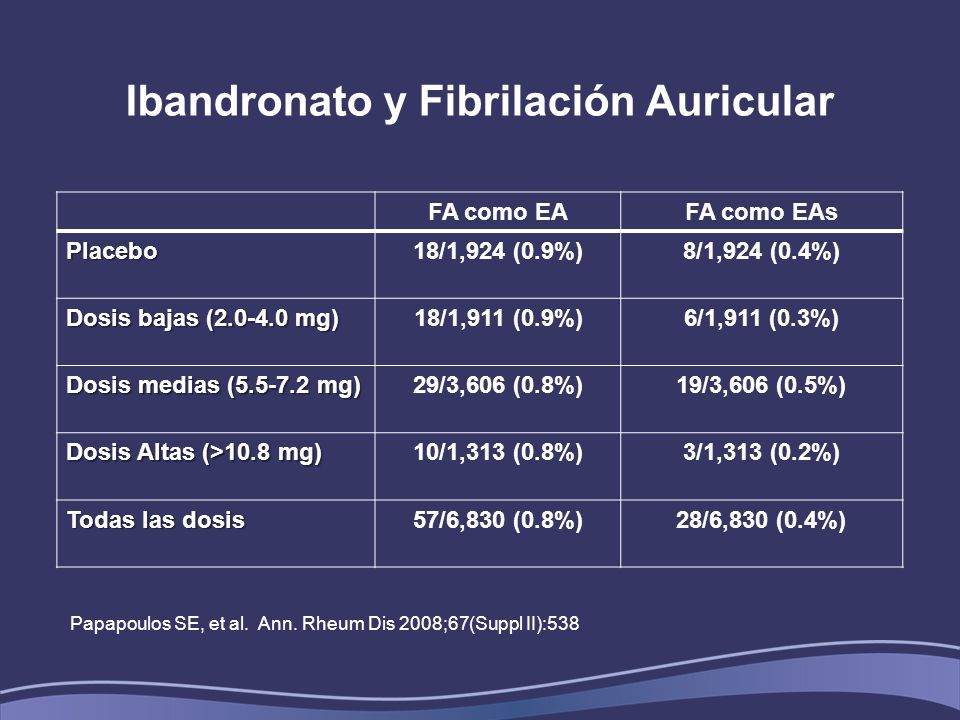 Ibandronato y Fibrilación Auricular

| | FA como EA | FA como EAs |
|---|---|---|
| Placebo | 18/1,924 (0.9%) | 8/1,924 (0.4%) |
| Dosis bajas (2.0-4.0 mg) | 18/1,911 (0.9%) | 6/1,911 (0.3%) |
| Dosis medias (5.5-7.2 mg) | 29/3,606 (0.8%) | 19/3,606 (0.5%) |
| Dosis Altas (>10.8 mg) | 10/1,313 (0.8%) | 3/1,313 (0.2%) |
| Todas las dosis | 57/6,830 (0.8%) | 28/6,830 (0.4%) |

Papapoulos SE, et al. Ann. Rheum Dis 2008;67(Suppl II):538